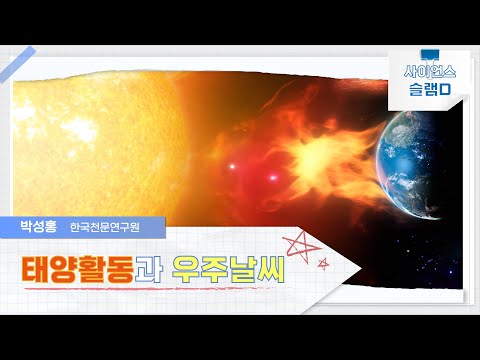 사이언스
슬램D

박성홍 한국천문연구원

태양활동과 우주날씨